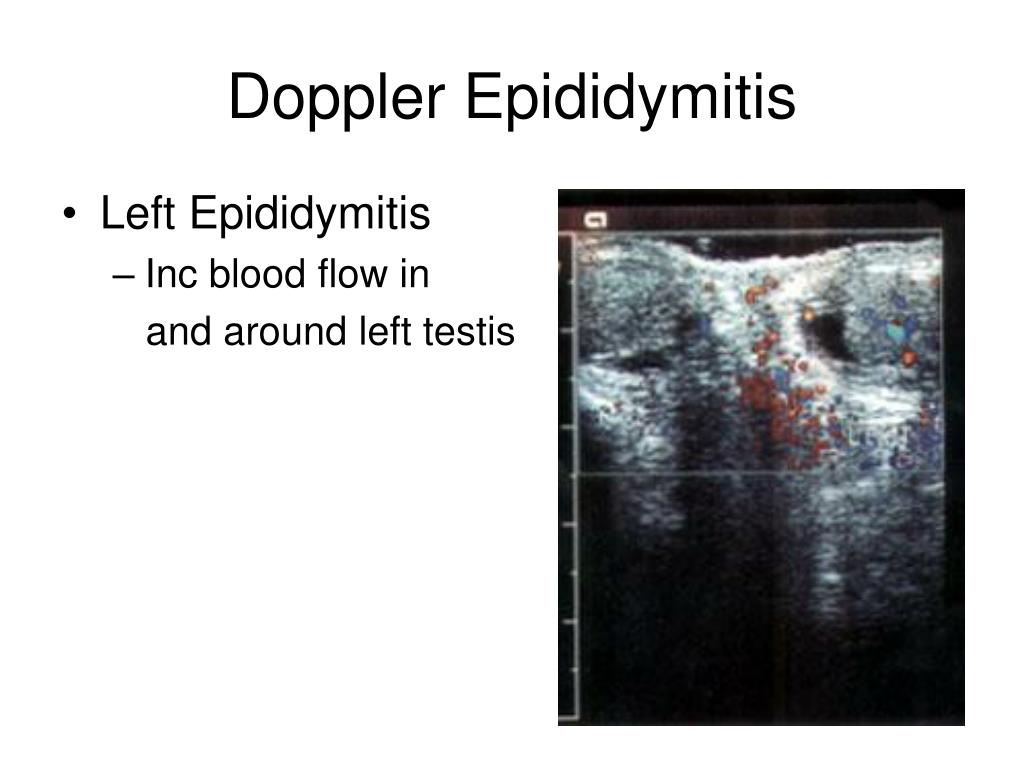 Doppler Epididymitis

• Left Epididymitis
– Inc blood flow in and around left testis

a